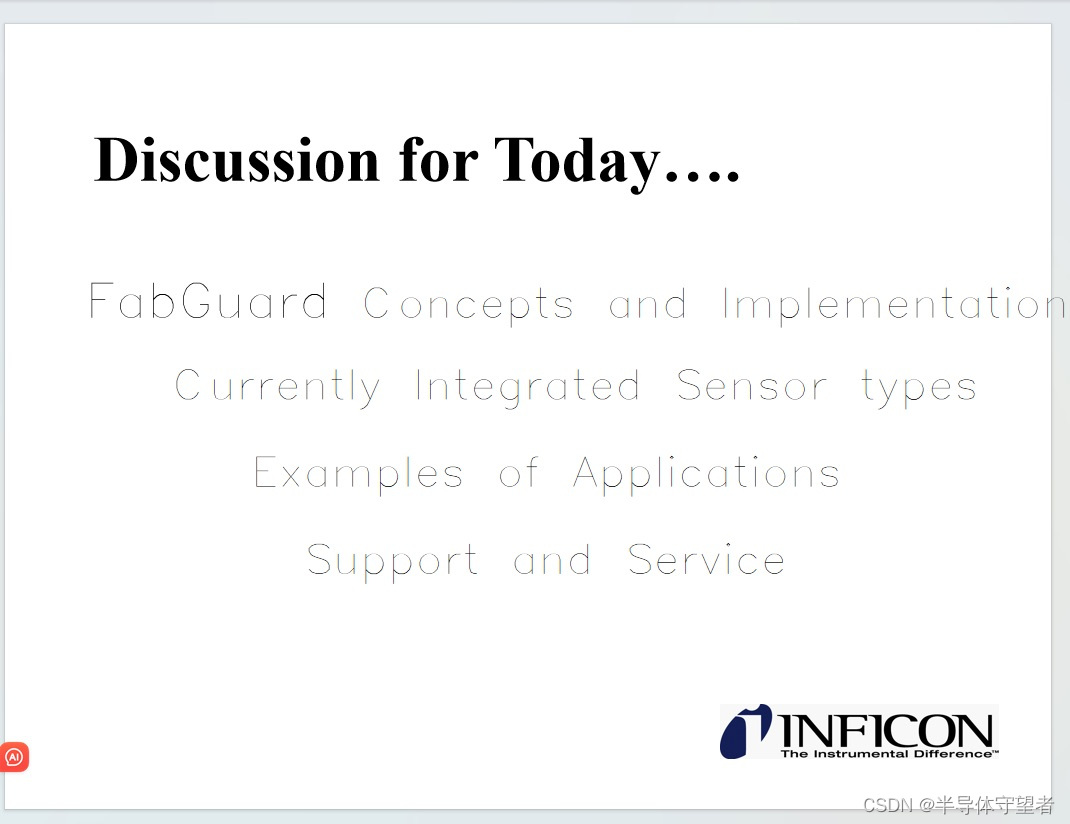 Discussion for Today….

FabGuard Concepts and Implementation

Currently Integrated Sensor types

Examples of Applications

Support and Service

INFICON
The Instrumental Difference™

AI

CSDN @半导体守望者